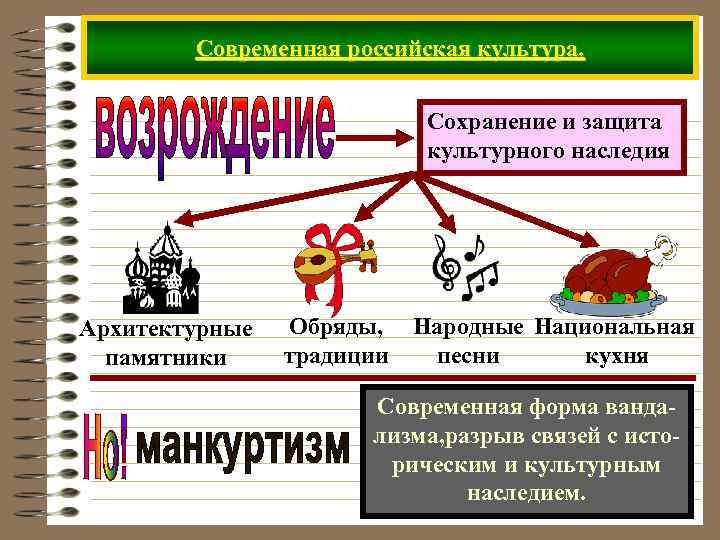 Современная российская культура.

возрождение

Сохранение и защита культурного наследия

Архитектурные памятники

Обряды, традиции

Народные песни

Национальная кухня

Но! манкуртизм

Современная форма вандализма,разрыв связей с историческим и культурным наследием.